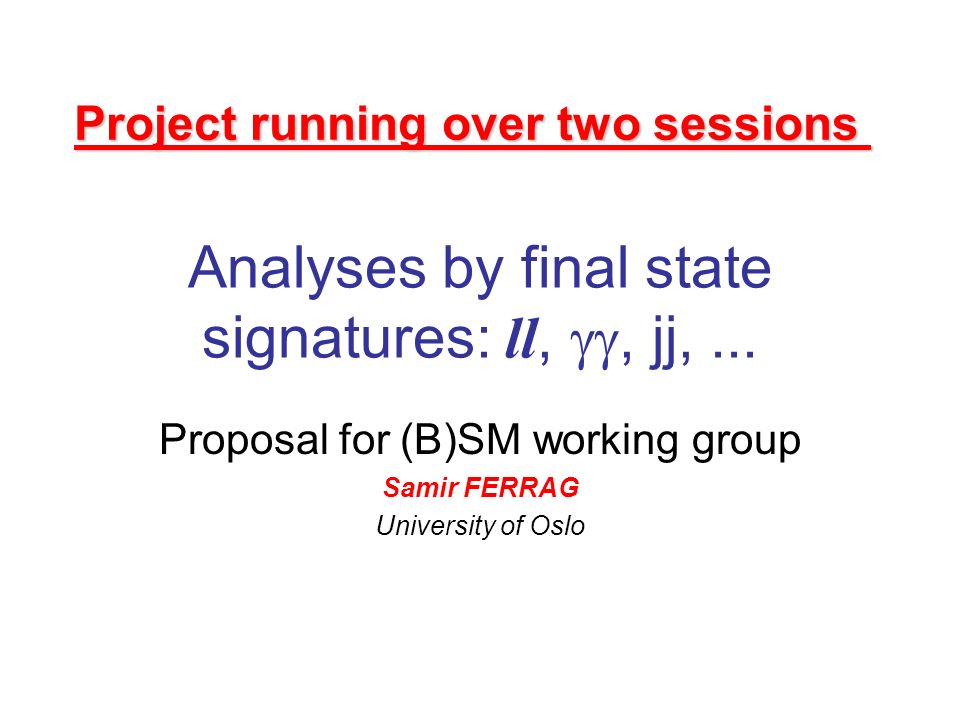 Project running over two sessions

Analyses by final state signatures: $ll$, $\gamma\gamma$, jj, ...

Proposal for (B)SM working group

Samir FERRAG

University of Oslo